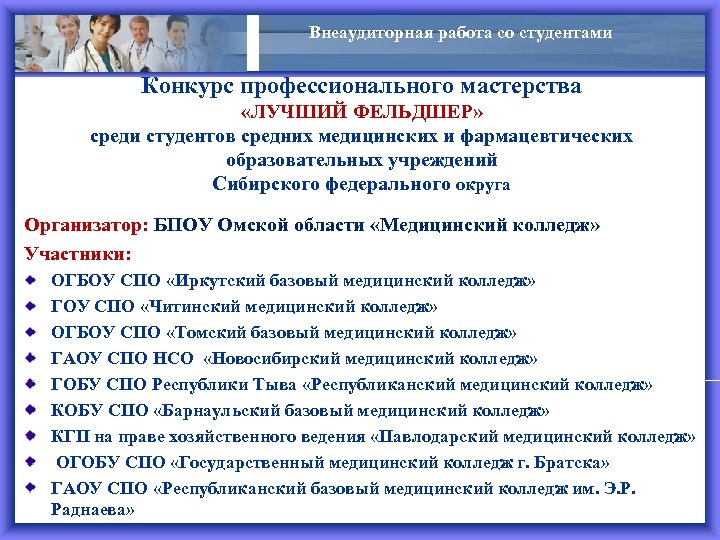 Внеаудиторная работа со студентами

Конкурс профессионального мастерства
«ЛУЧШИЙ ФЕЛЬДШЕР»
среди студентов средних медицинских и фармацевтических образовательных учреждений
Сибирского федерального округа

Организатор: БПОУ Омской области «Медицинский колледж»

Участники:
ОГБОУ СПО «Иркутский базовый медицинский колледж»
ГОУ СПО «Читинский медицинский колледж»
ОГБОУ СПО «Томский базовый медицинский колледж»
ГАОУ СПО НСО «Новосибирский медицинский колледж»
ГОБУ СПО Республики Тыва «Республиканский медицинский колледж»
КОБУ СПО «Барнаульский базовый медицинский колледж»
КГП на праве хозяйственного ведения «Павлодарский медицинский колледж»
ОГОБУ СПО «Государственный медицинский колледж г. Братска»
ГАОУ СПО «Республиканский базовый медицинский колледж им. Э.Р. Раднаева»